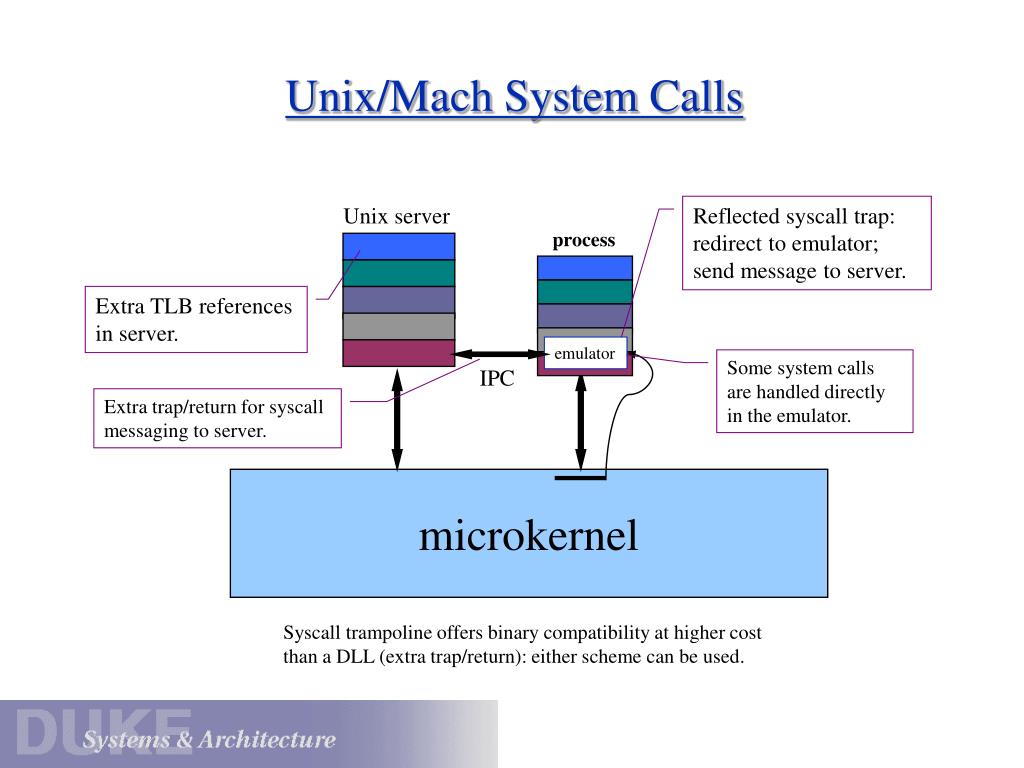 Unix/Mach System Calls

Unix server

process

Reflected syscall trap: redirect to emulator; send message to server.

Extra TLB references in server.

emulator

IPC

Some system calls are handled directly in the emulator.

Extra trap/return for syscall messaging to server.

microkernel

Syscall trampoline offers binary compatibility at higher cost than a DLL (extra trap/return): either scheme can be used.

DUKE

Systems & Architecture